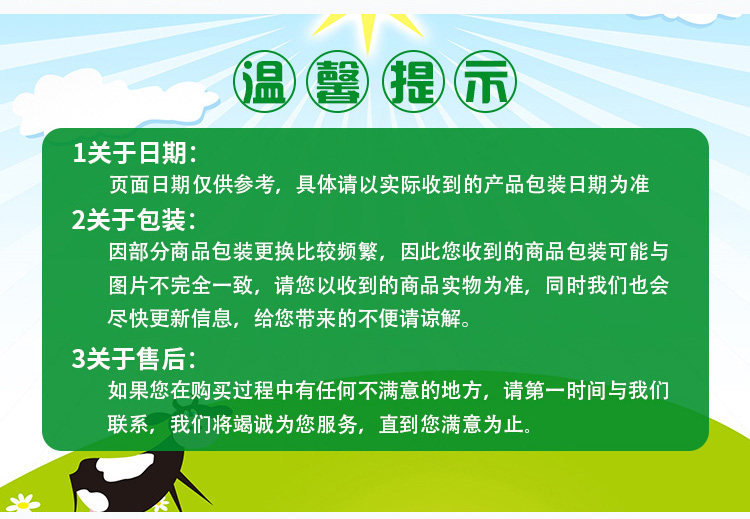 温馨提示

1关于日期：
页面日期仅供参考，具体请以实际收到的产品包装日期为准

2关于包装：
因部分商品包装更换比较频繁，因此您收到的商品包装可能与图片不完全一致，请您以收到的商品实物为准，同时我们也会尽快更新信息，给您带来的不便请谅解。

3关于售后：
如果您在购买过程中有任何不满意的地方，请第一时间与我们联系，我们将竭诚为您服务，直到您满意为止。